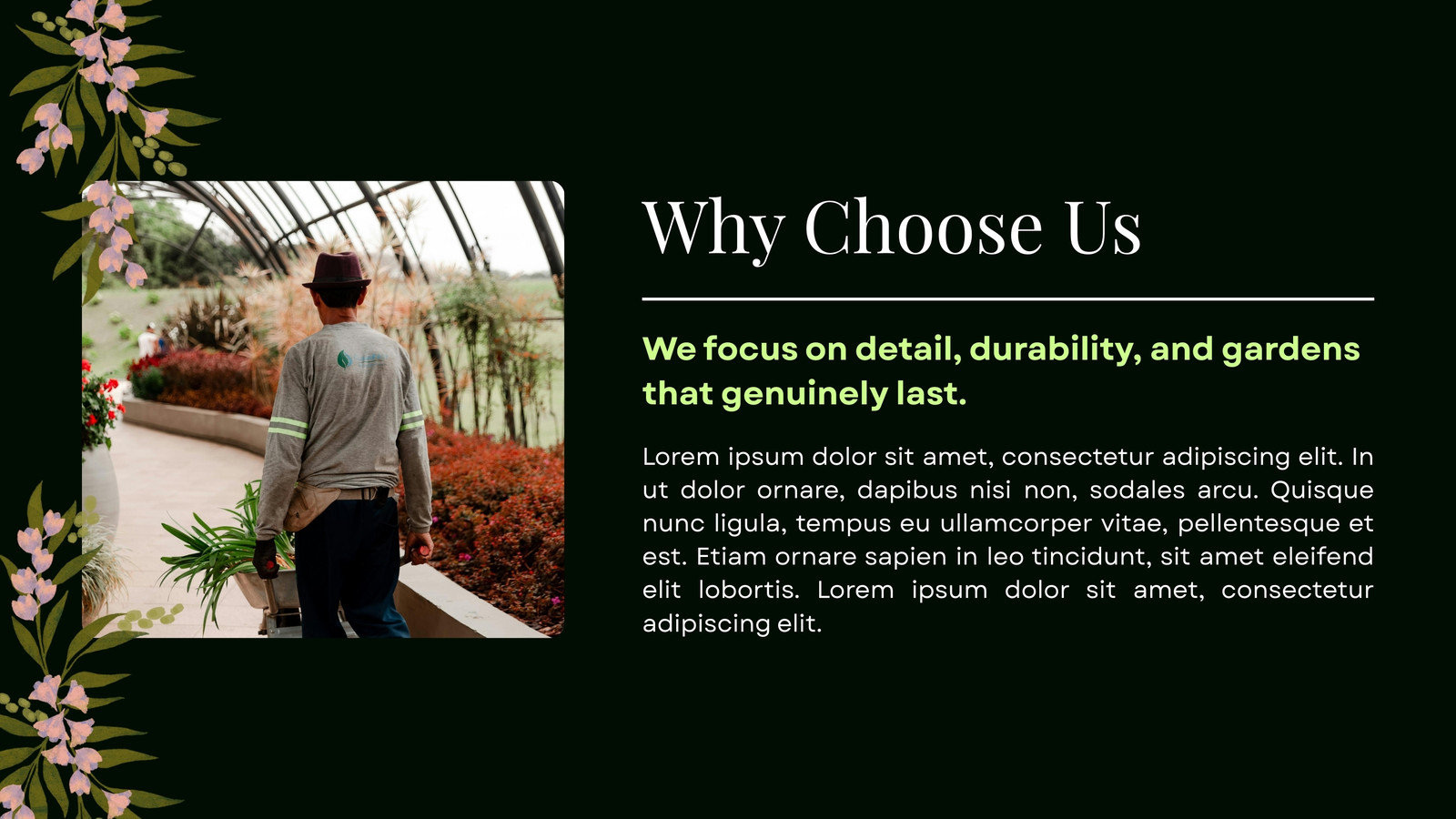 Why Choose Us

We focus on detail, durability, and gardens that genuinely last.

Lorem ipsum dolor sit amet, consectetur adipiscing elit. In ut dolor ornare, dapibus nisi non, sodales arcu. Quisque nunc ligula, tempus eu ullamcorper vitae, pellentesque et est. Etiam ornare sapien in leo tincidunt, sit amet eleifend elit lobortis. Lorem ipsum dolor sit amet, consectetur adipiscing elit.